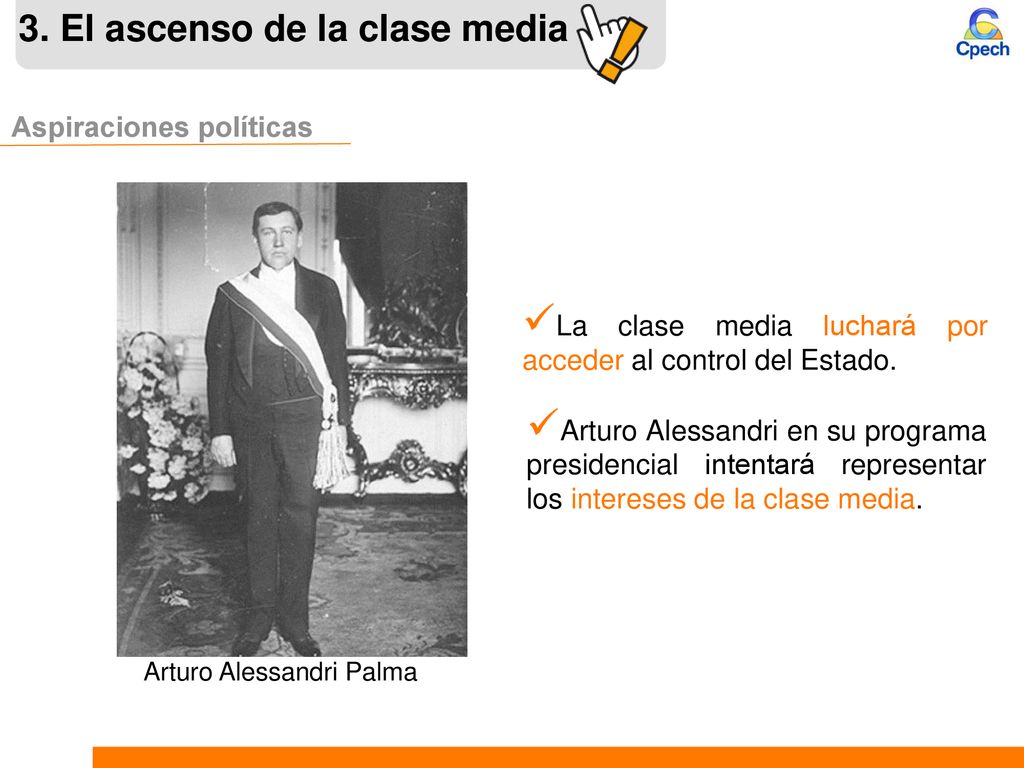 3. El ascenso de la clase media

Cpech

Aspiraciones políticas

Arturo Alessandri Palma

✓La clase media luchará por acceder al control del Estado.

✓Arturo Alessandri en su programa presidencial intentará representar los intereses de la clase media.